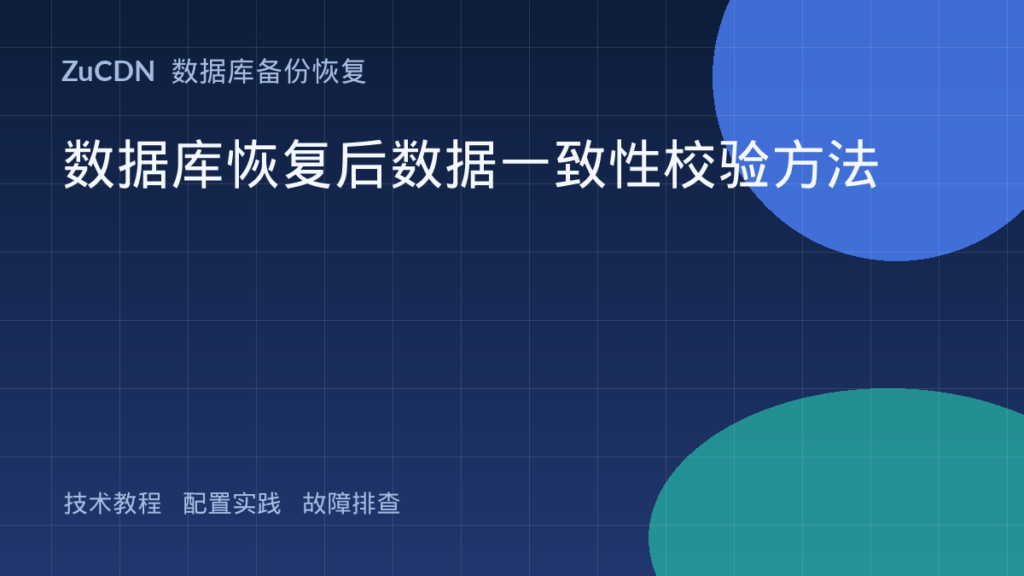 ZuCDN 数据库备份恢复

数据库恢复后数据一致性校验方法

技术教程 配置实践 故障排查